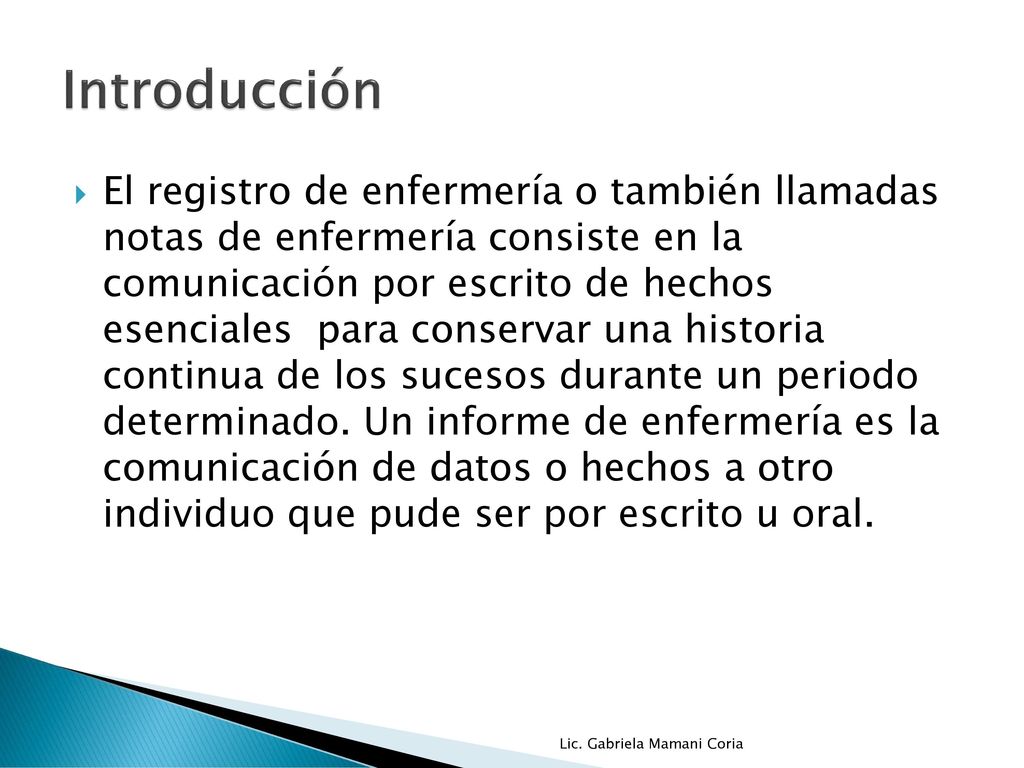 Introducción

El registro de enfermería o también llamadas notas de enfermería consiste en la comunicación por escrito de hechos esenciales para conservar una historia continua de los sucesos durante un periodo determinado. Un informe de enfermería es la comunicación de datos o hechos a otro individuo que pude ser por escrito u oral.

Lic. Gabriela Mamani Coria